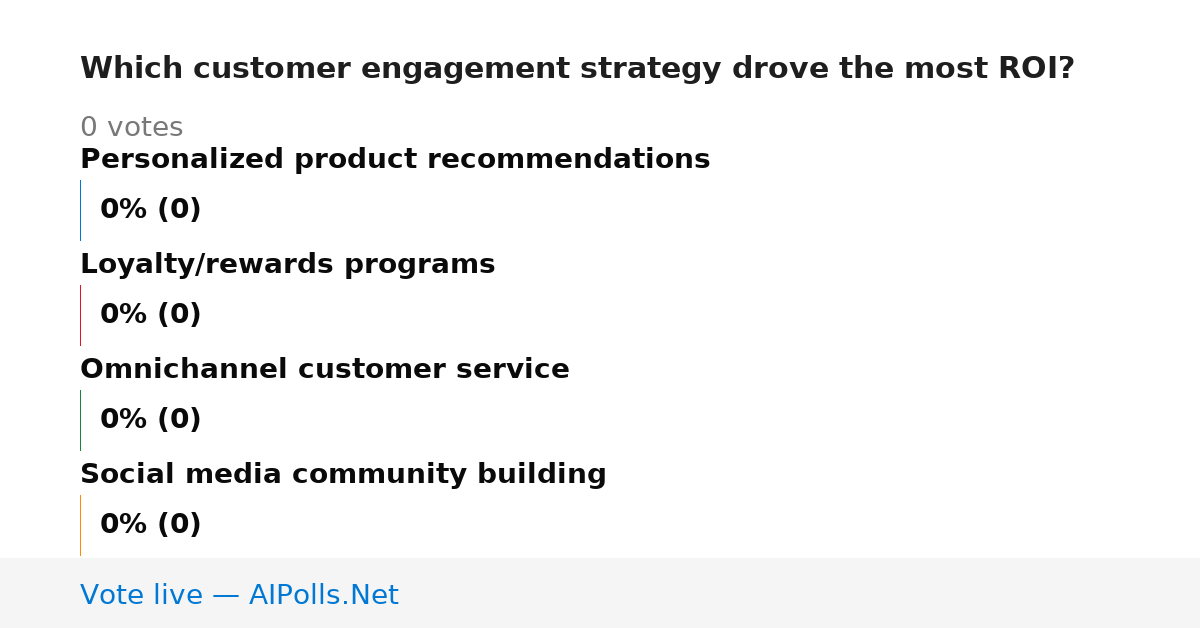 Which customer engagement strategy drove the most ROI?

0 votes

Personalized product recommendations

0% (0)

Loyalty/rewards programs

0% (0)

Omnichannel customer service

0% (0)

Social media community building

0% (0)

Vote live — AIPolls.Net